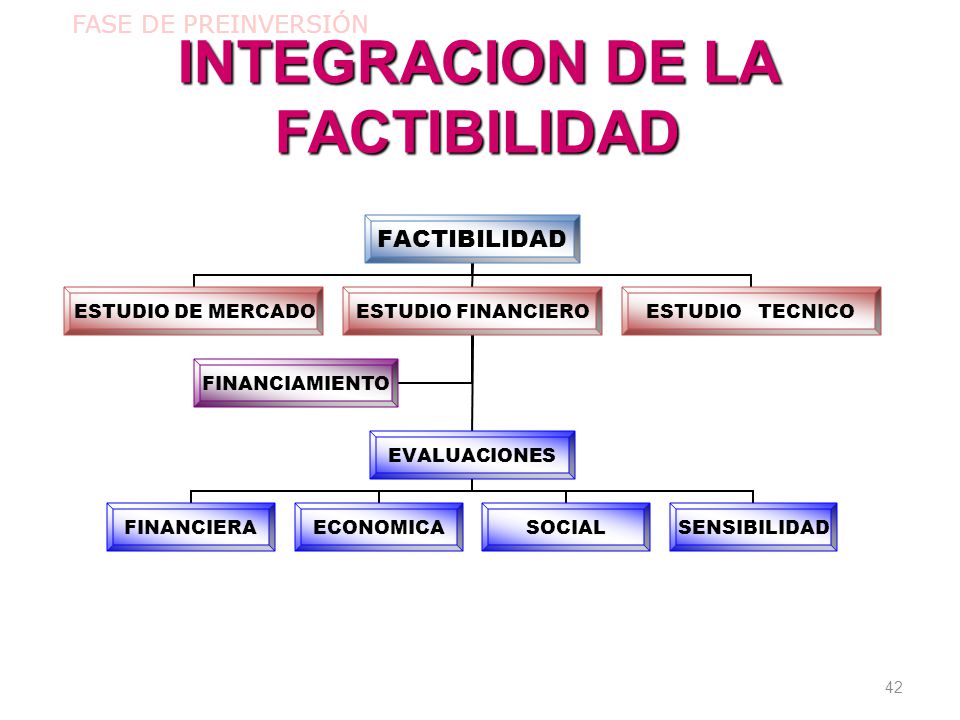 FASE DE PREINVERSIÓN

INTEGRACION DE LA FACTIBILIDAD

FACTIBILIDAD

ESTUDIO DE MERCADO

ESTUDIO FINANCIERO

ESTUDIO TECNICO

FINANCIAMIENTO

EVALUACIONES

FINANCIERA

ECONOMICA

SOCIAL

SENSIBILIDAD

42